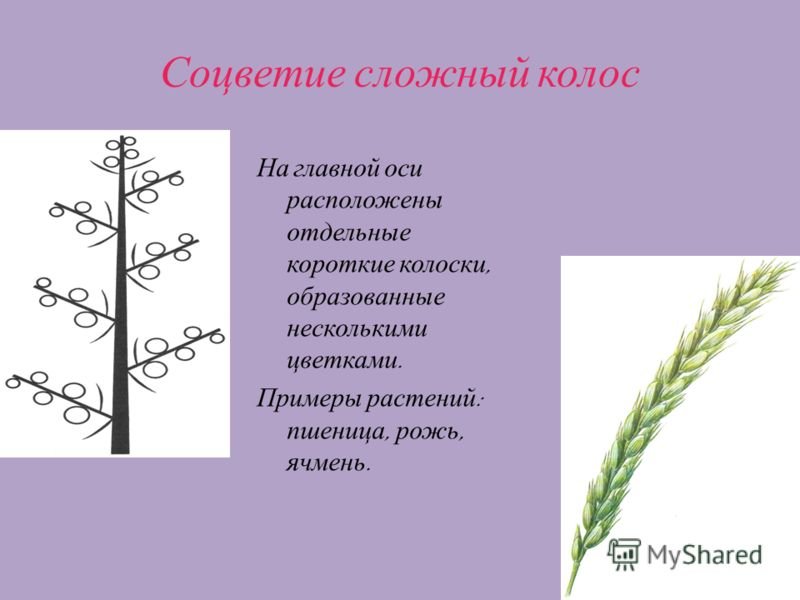 Соцветие сложный колос

На главной оси расположены отдельные короткие колоски, образованные несколькими цветками.

Примеры растений: пшеница, рожь, ячмень.

MyShared